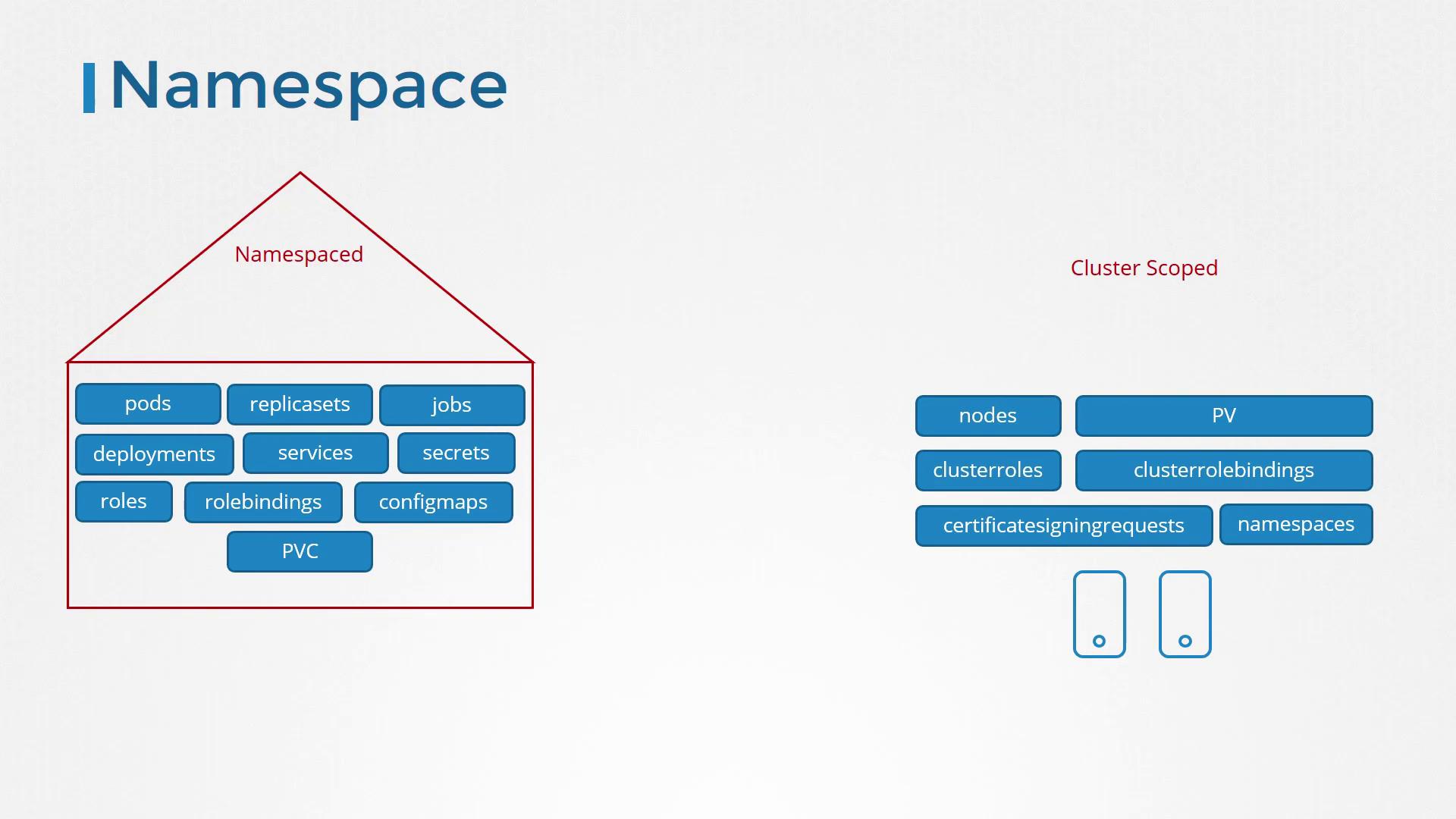 Namespace

Namespaced

pods replicasets jobs

deployments services secrets

roles rolebindings configmaps

PVC

Cluster Scoped

nodes PV

clusterroles clusterrolebindings

certificatesigningrequests namespaces